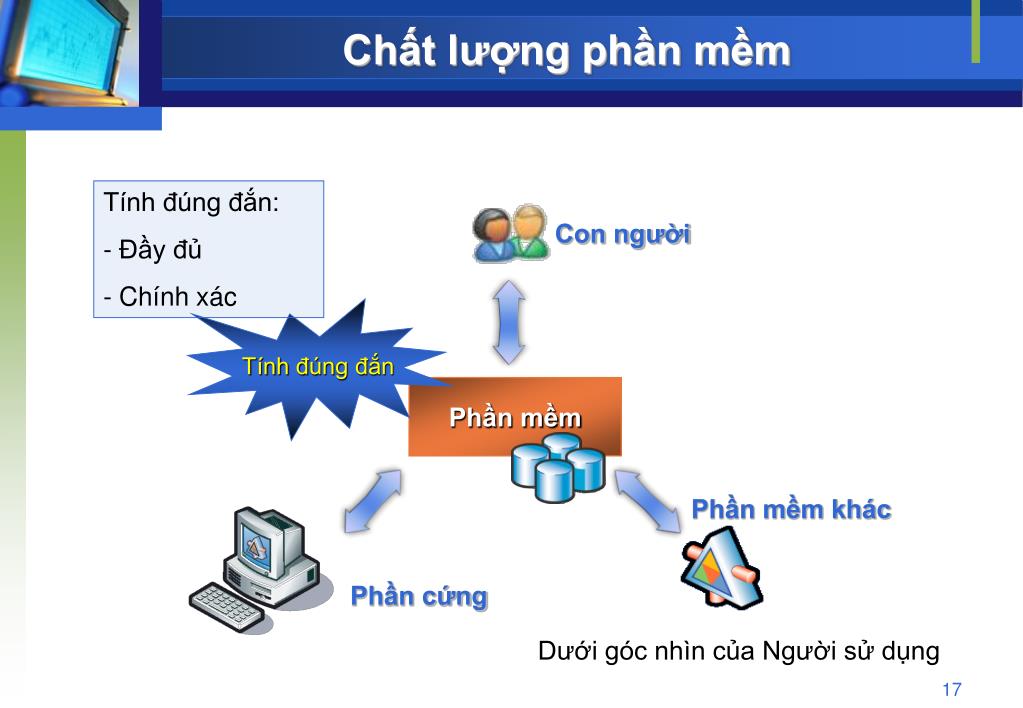 Chất lượng phần mềm

Tính đúng đắn:
- Đầy đủ
- Chính xác

Con người

Tính đúng đắn

Phần mềm

Phần mềm khác

Phần cứng

Dưới góc nhìn của Người sử dụng

17